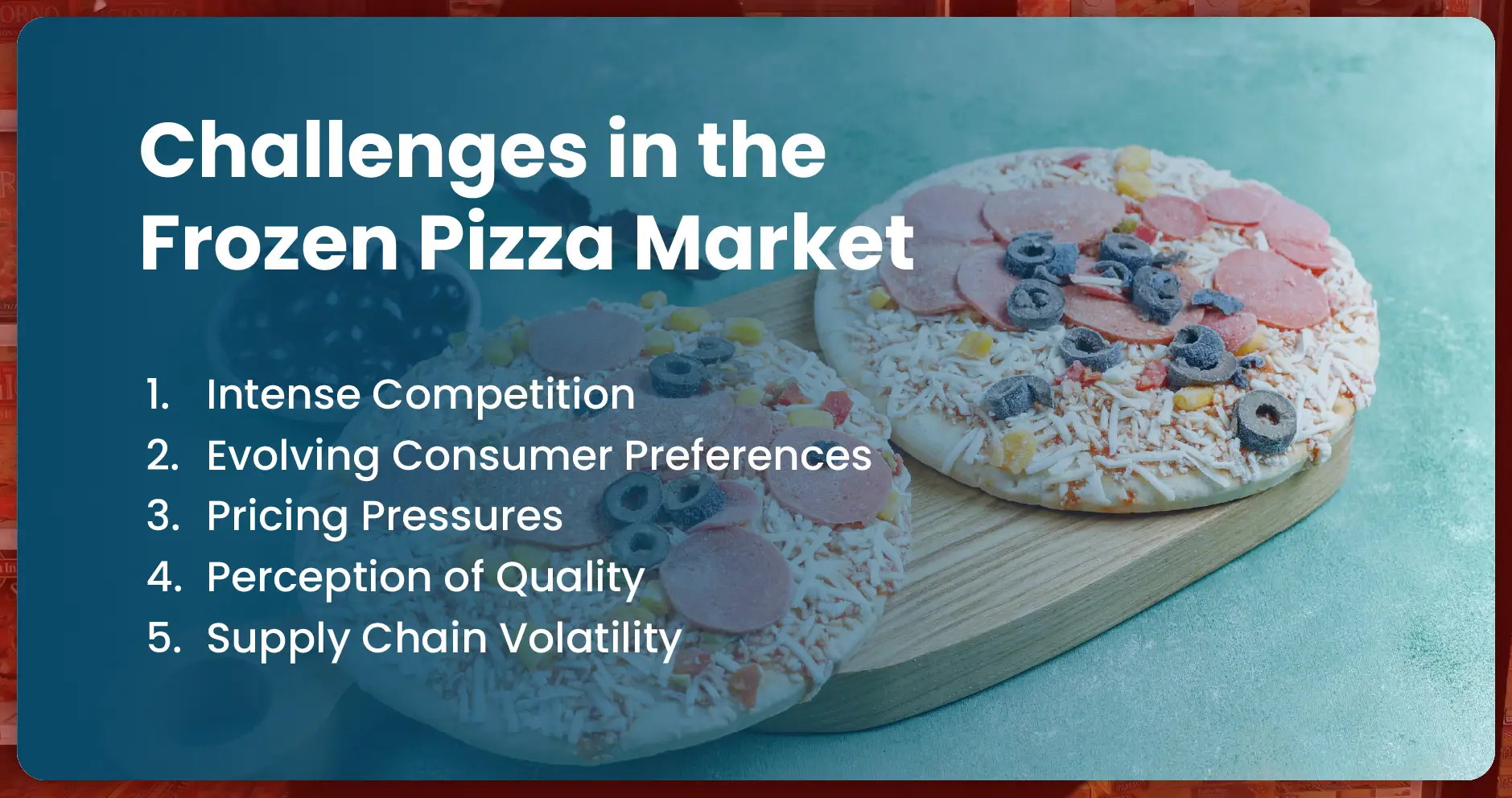 Challenges in the Frozen Pizza Market

1. Intense Competition
2. Evolving Consumer Preferences
3. Pricing Pressures
4. Perception of Quality
5. Supply Chain Volatility